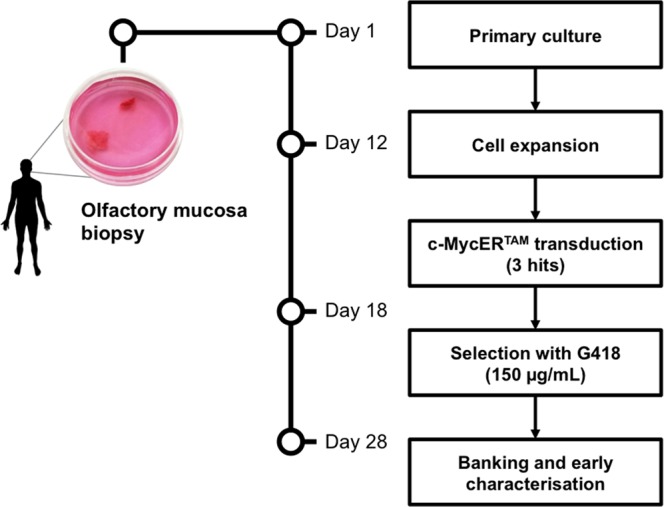 Olfactory mucosa biopsy

Day 1

Day 12

Day 18

Day 28

Primary culture

Cell expansion

c-MycER$^{TAM}$ transduction (3 hits)

Selection with G418 (150 µg/mL)

Banking and early characterisation